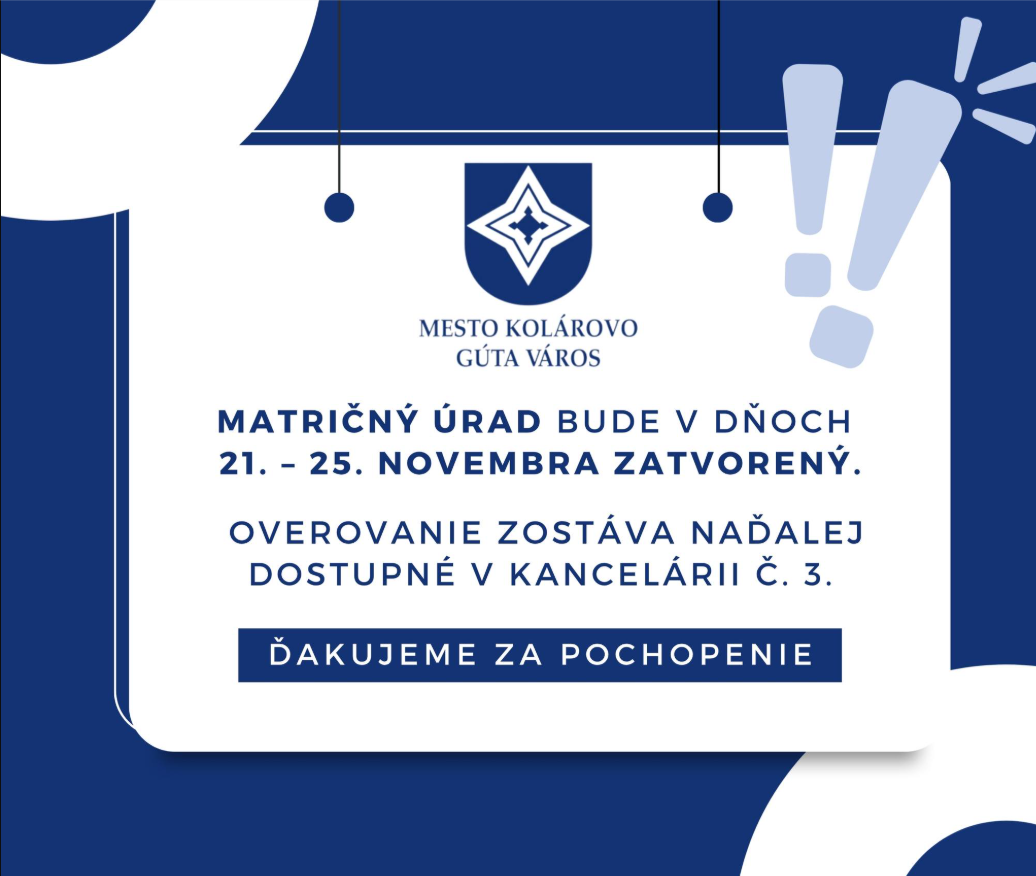 MESTO KOLÁROVO
GÚTA VÁROS

MATRIČNÝ ÚRAD BUDE V DŇOCH 21. – 25. NOVEMBRA ZATVORENÝ.

OVEROVANIE ZOSTÁVA NAĎALEJ DOSTUPNÉ V KANCELÁRII Č. 3.

ĎAKUJEME ZA POCHOPENIE